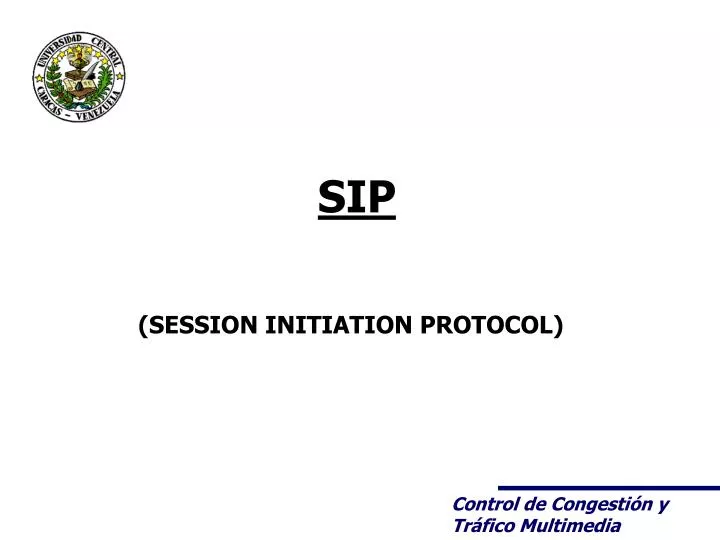 UNIVERSIDAD CENTRAL
CARACAS - VENEZUELA

SIP

(SESSION INITIATION PROTOCOL)

Control de Congestión y Tráfico Multimedia